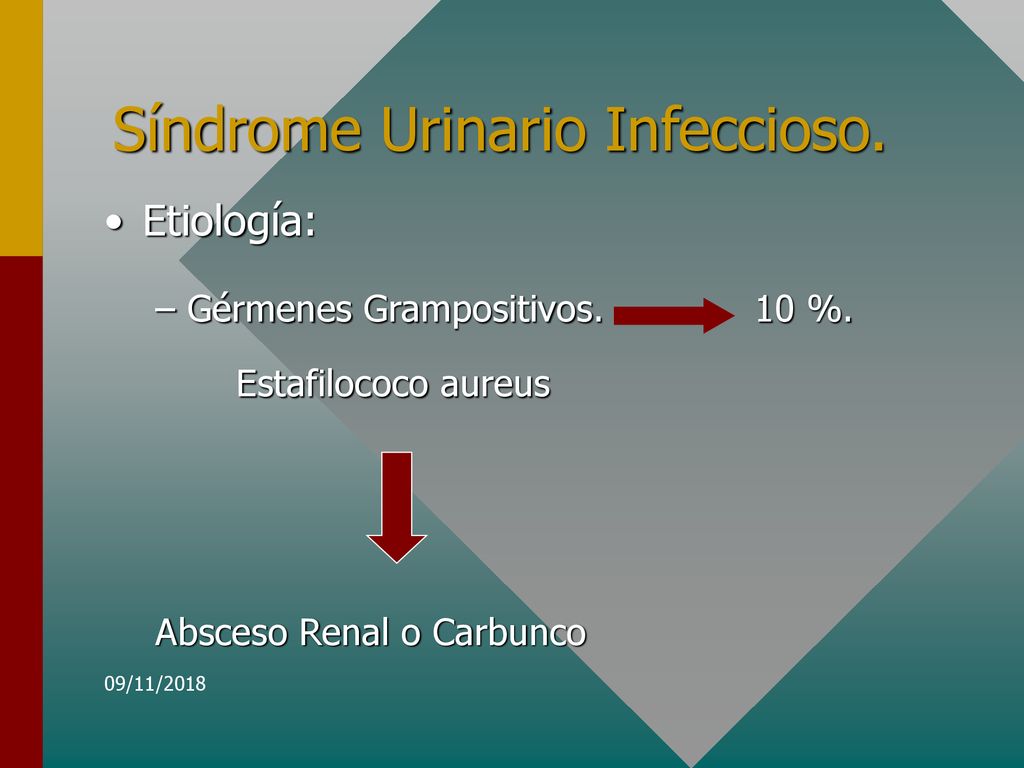 Síndrome Urinario Infeccioso.

• Etiología:

– Gérmenes Grampositivos. 10 %.

Estafilococo aureus

Absceso Renal o Carbunco

09/11/2018